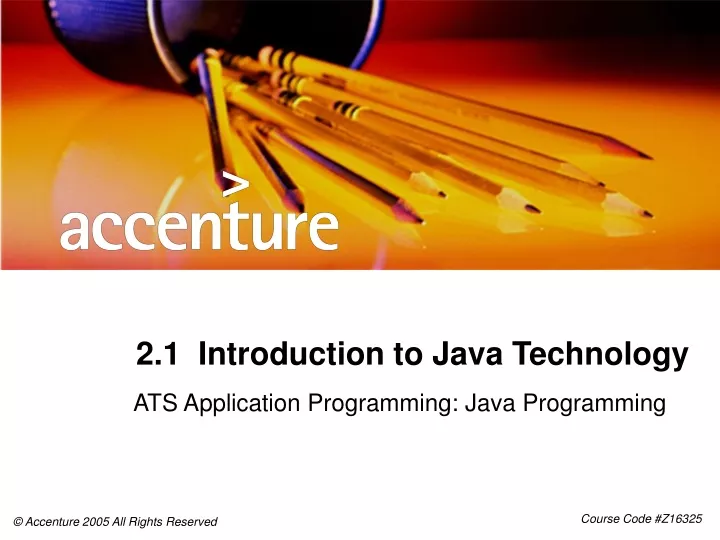 accenture

2.1 Introduction to Java Technology

ATS Application Programming: Java Programming

© Accenture 2005 All Rights Reserved

Course Code #Z16325